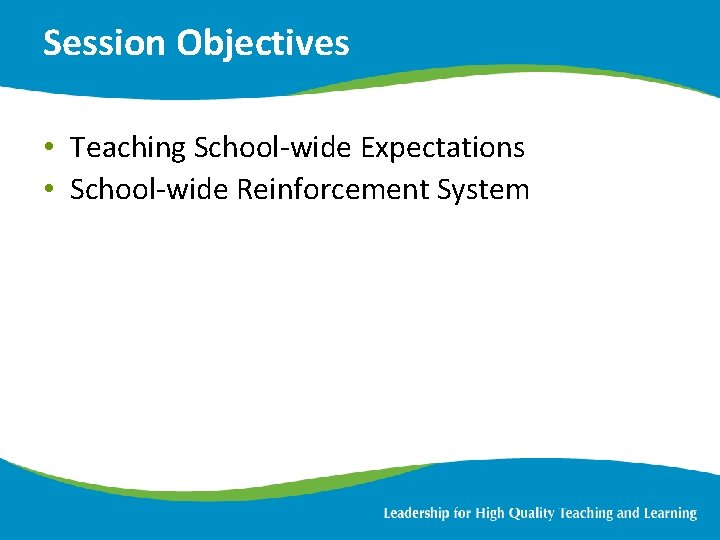 Session Objectives

• Teaching School-wide Expectations
• School-wide Reinforcement System

Leadership for High Quality Teaching and Learning